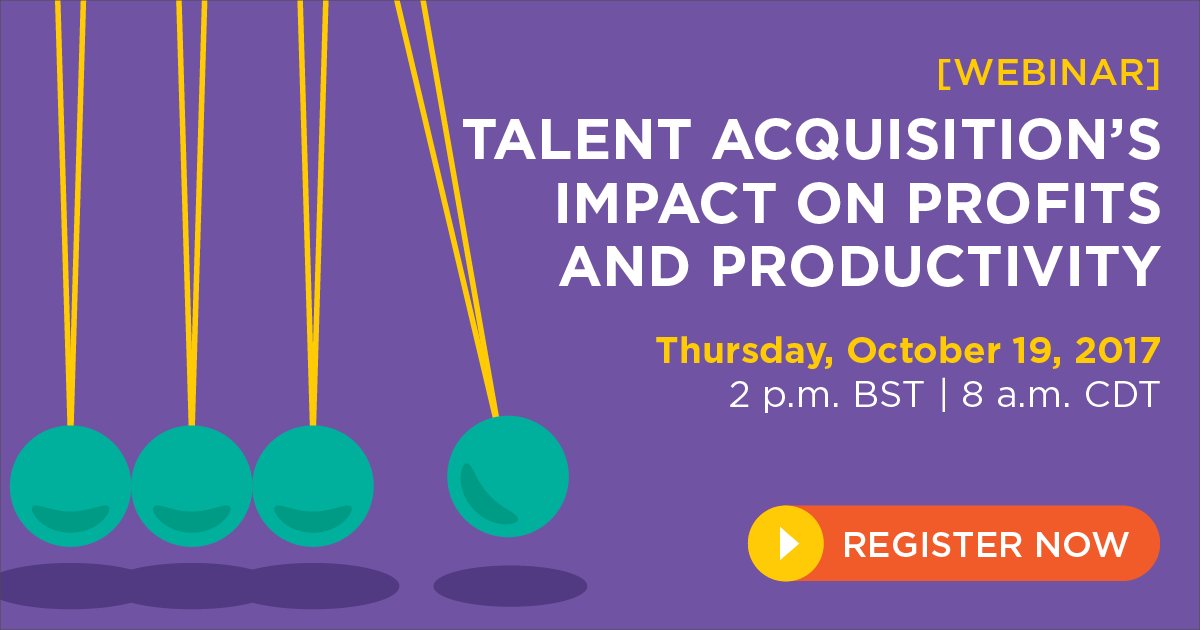 [WEBINAR]

TALENT ACQUISITION'S IMPACT ON PROFITS AND PRODUCTIVITY

Thursday, October 19, 2017
2 p.m. BST | 8 a.m. CDT

REGISTER NOW